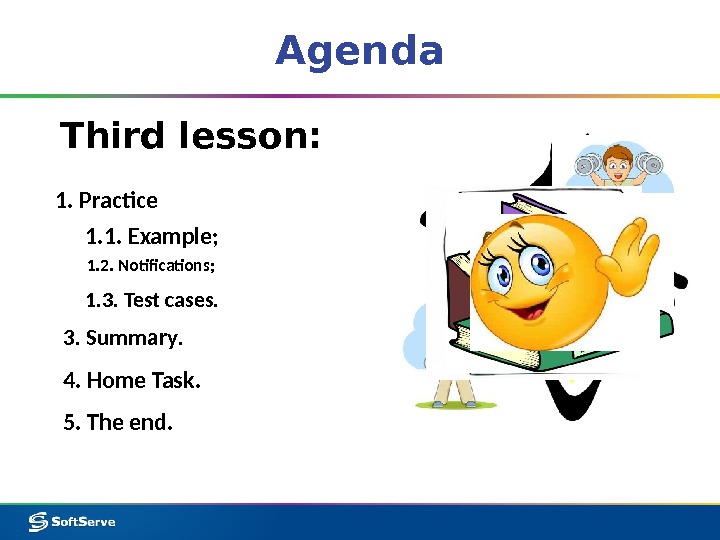 Agenda

Third lesson:

1. Practice

1.1. Example;

1.2. Notifications;

1.3. Test cases.

3. Summary.

4. Home Task.

5. The end.

SoftServe